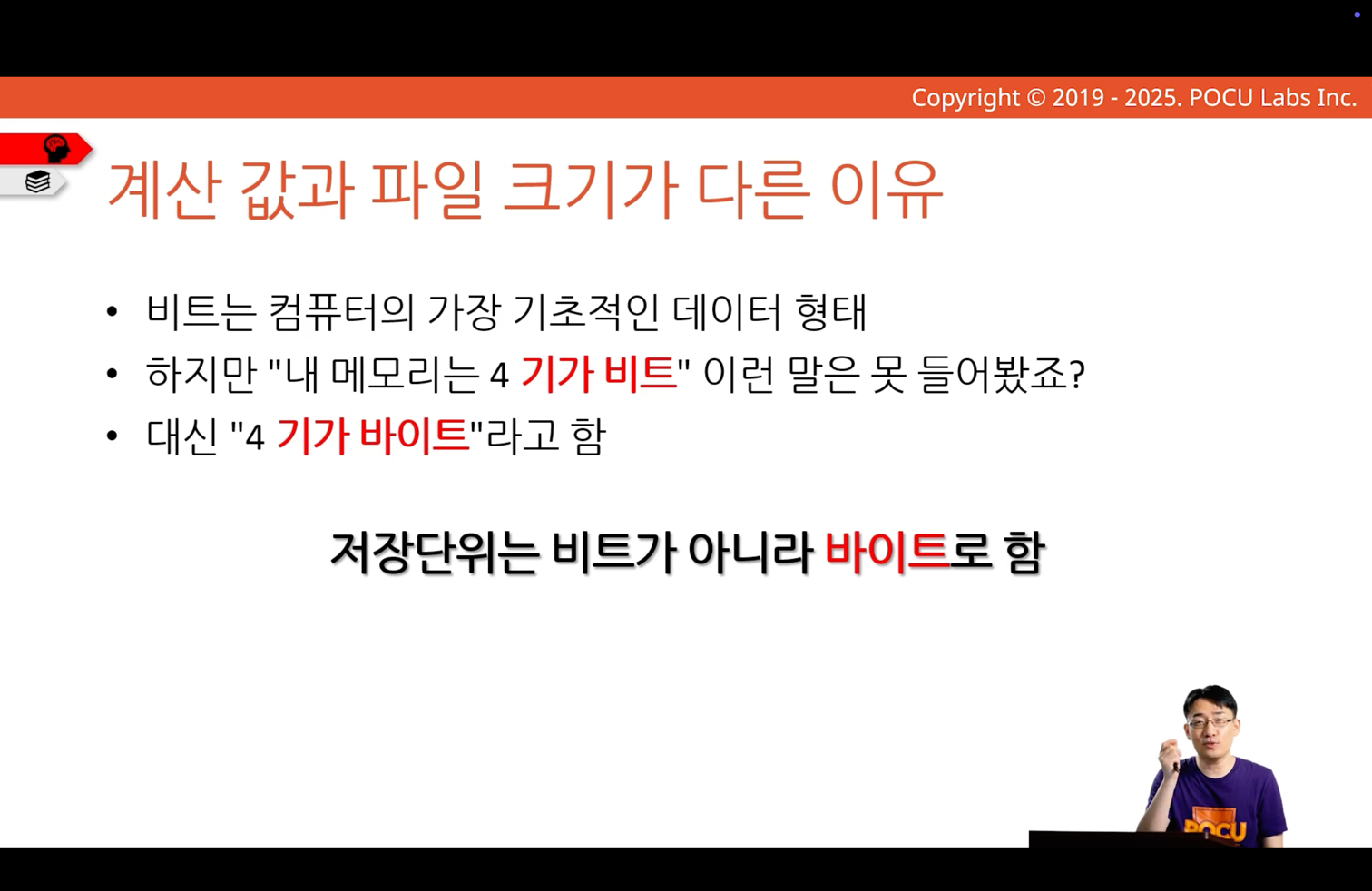 Copyright © 2019 - 2025. POCU Labs Inc.

계산 값과 파일 크기가 다른 이유

• 비트는 컴퓨터의 가장 기초적인 데이터 형태
• 하지만 "내 메모리는 4 기가 비트" 이런 말은 못 들어봤죠?
• 대신 "4 기가 바이트"라고 함

저장단위는 비트가 아니라 바이트로 함

POCU